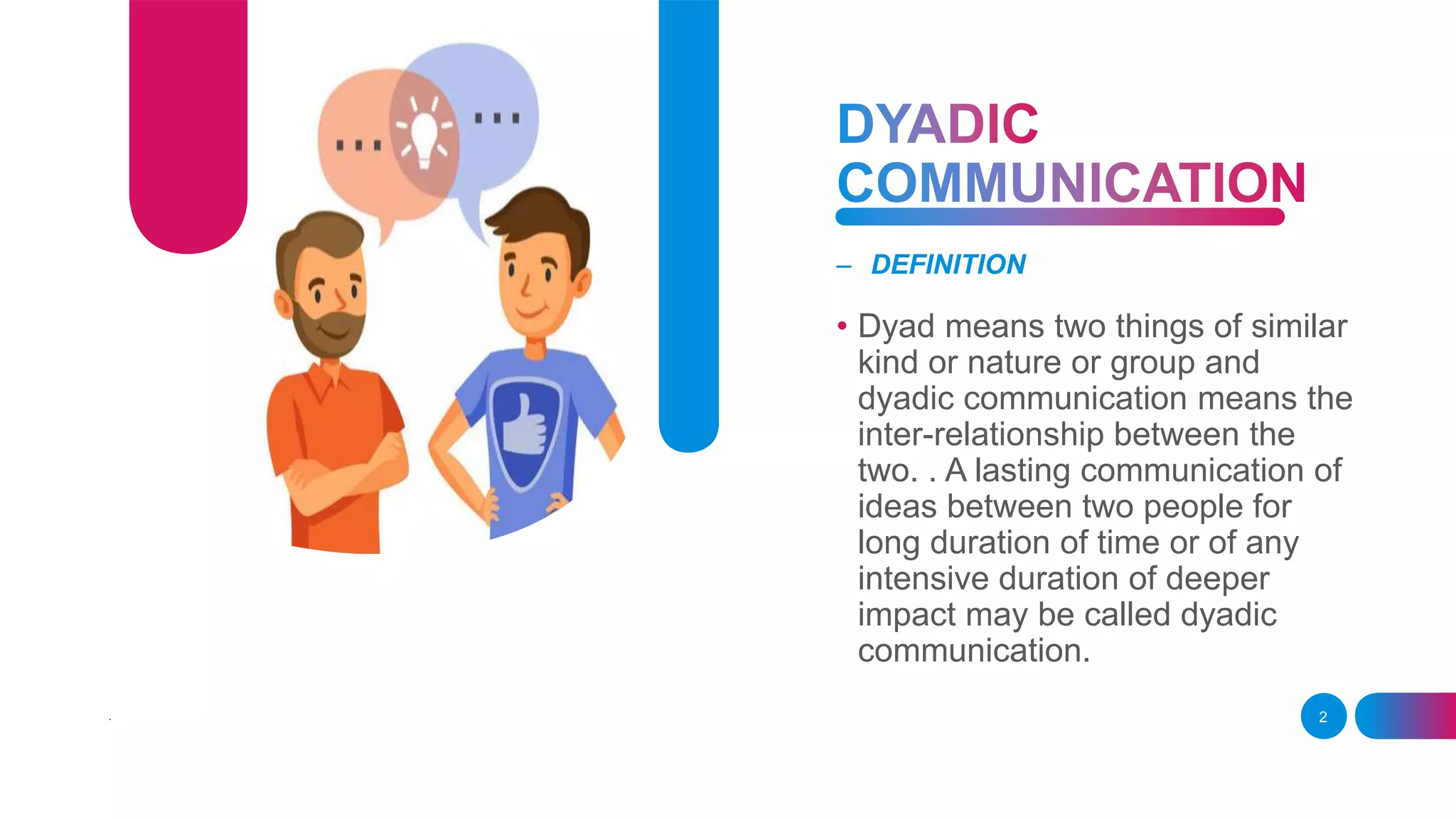 DYADIC COMMUNICATION

– DEFINITION

• Dyad means two things of similar kind or nature or group and dyadic communication means the inter-relationship between the two. . A lasting communication of ideas between two people for long duration of time or of any intensive duration of deeper impact may be called dyadic communication.

2